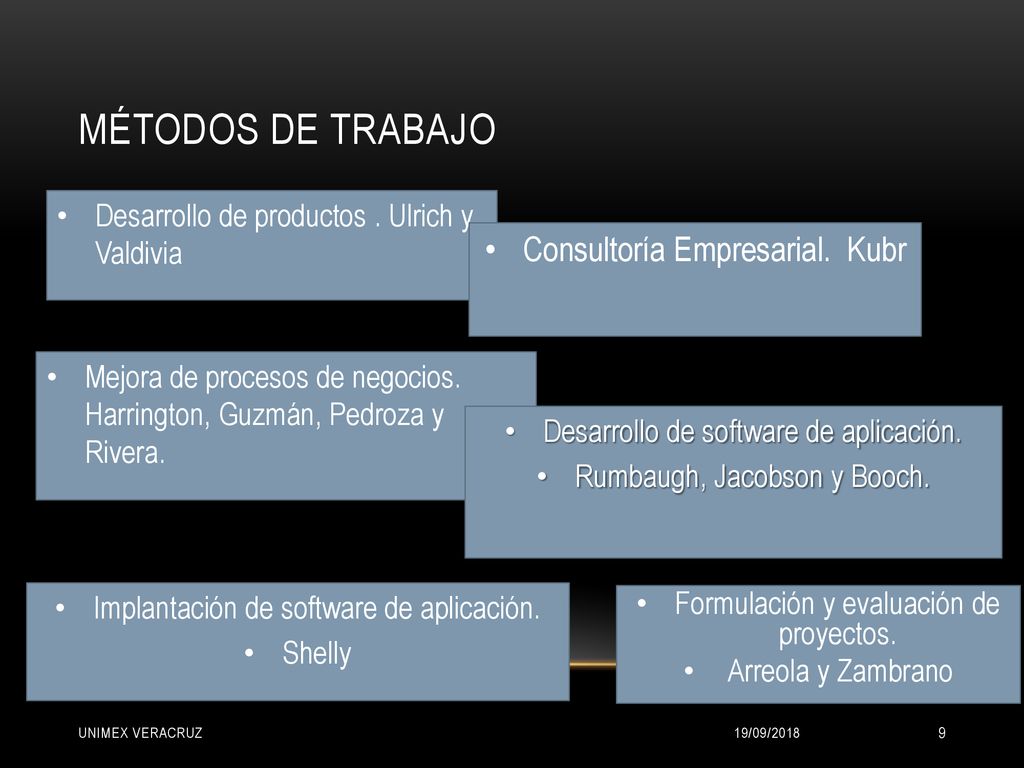 MÉTODOS DE TRABAJO

• Desarrollo de productos . Ulrich y Valdivia

• Consultoría Empresarial. Kubr

• Mejora de procesos de negocios. Harrington, Guzmán, Pedroza y Rivera.

• Desarrollo de software de aplicación.
• Rumbaugh, Jacobson y Booch.

• Implantación de software de aplicación.
• Shelly

• Formulación y evaluación de proyectos.
• Arreola y Zambrano

UNIMEX VERACRUZ 19/09/2018 9